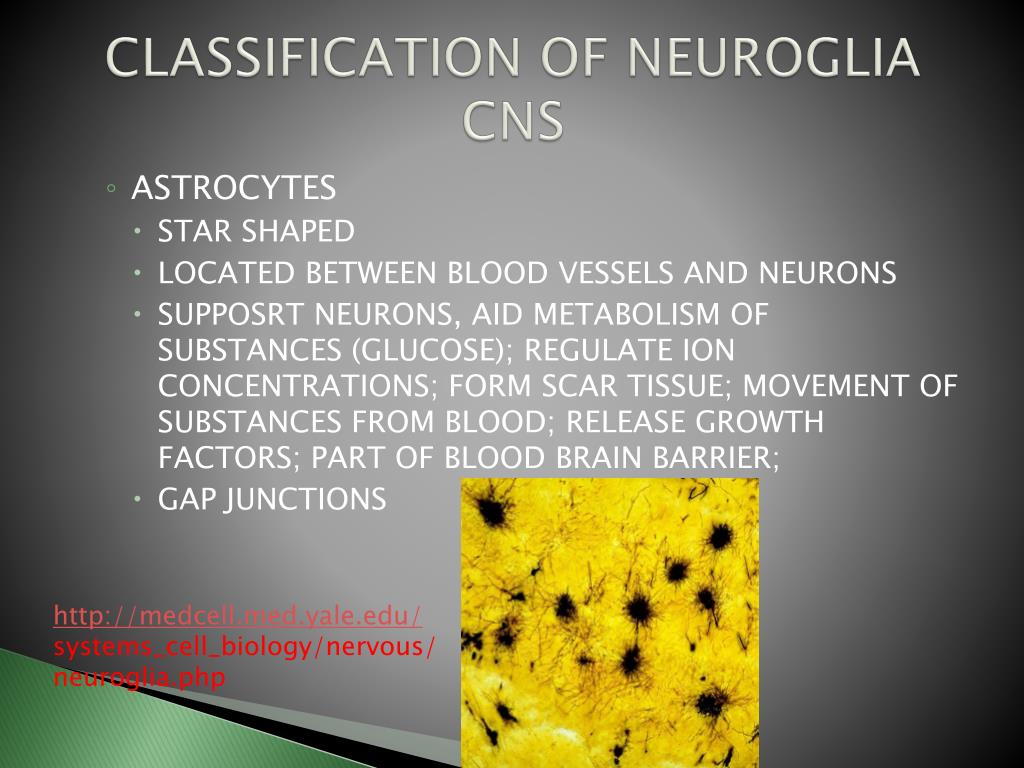 CLASSIFICATION OF NEUROGLIA CNS

◦ ASTROCYTES
• STAR SHAPED
• LOCATED BETWEEN BLOOD VESSELS AND NEURONS
• SUPPOSRT NEURONS, AID METABOLISM OF SUBSTANCES (GLUCOSE); REGULATE ION CONCENTRATIONS; FORM SCAR TISSUE; MOVEMENT OF SUBSTANCES FROM BLOOD; RELEASE GROWTH FACTORS; PART OF BLOOD BRAIN BARRIER;
• GAP JUNCTIONS

http://medcell.med.yale.edu/systems_cell_biology/nervous/neuroglia.php